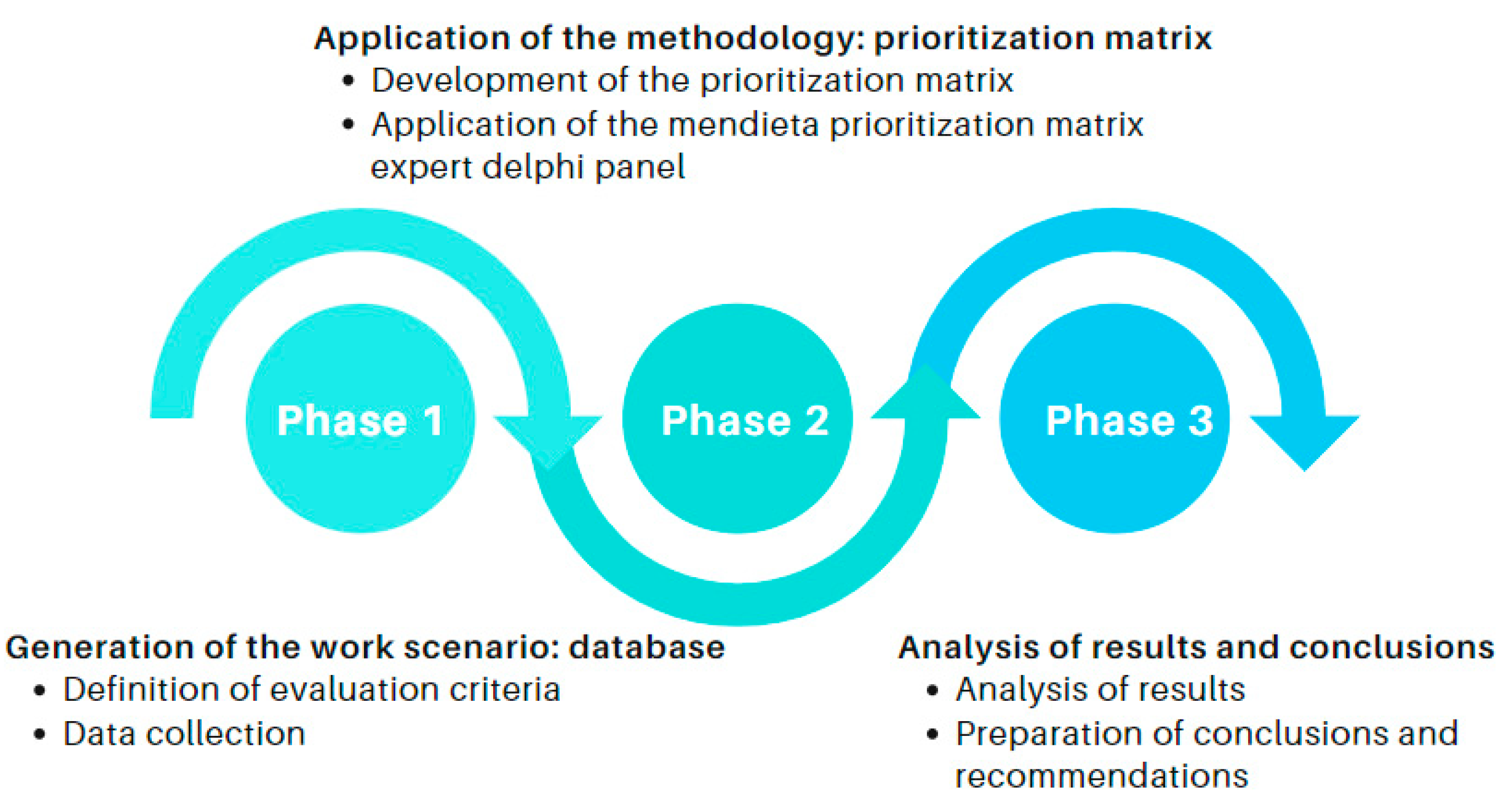 Application of the methodology: prioritization matrix
• Development of the prioritization matrix
• Application of the mendieta prioritization matrix expert delphi panel

Phase 1

Phase 2

Phase 3

Generation of the work scenario: database
• Definition of evaluation criteria
• Data collection

Analysis of results and conclusions
• Analysis of results
• Preparation of conclusions and recommendations